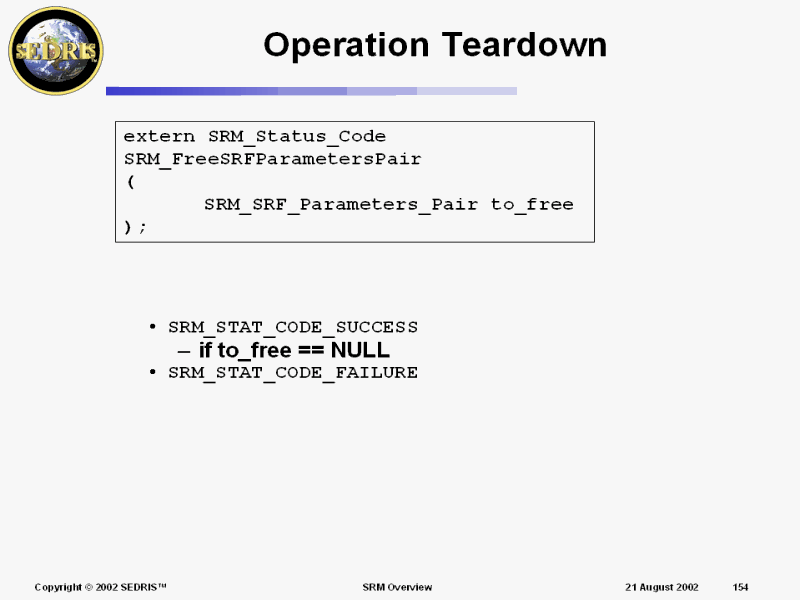 SEDRIS

Operation Teardown

extern SRM_Status_Code
SRM_FreeSRFParametersPair
(
SRM_SRF_Parameters_Pair to_free
);

• SRM_STAT_CODE_SUCCESS
– if to_free == NULL
• SRM_STAT_CODE_FAILURE

Copyright © 2002 SEDRIS™
SRM Overview
21 August 2002
154